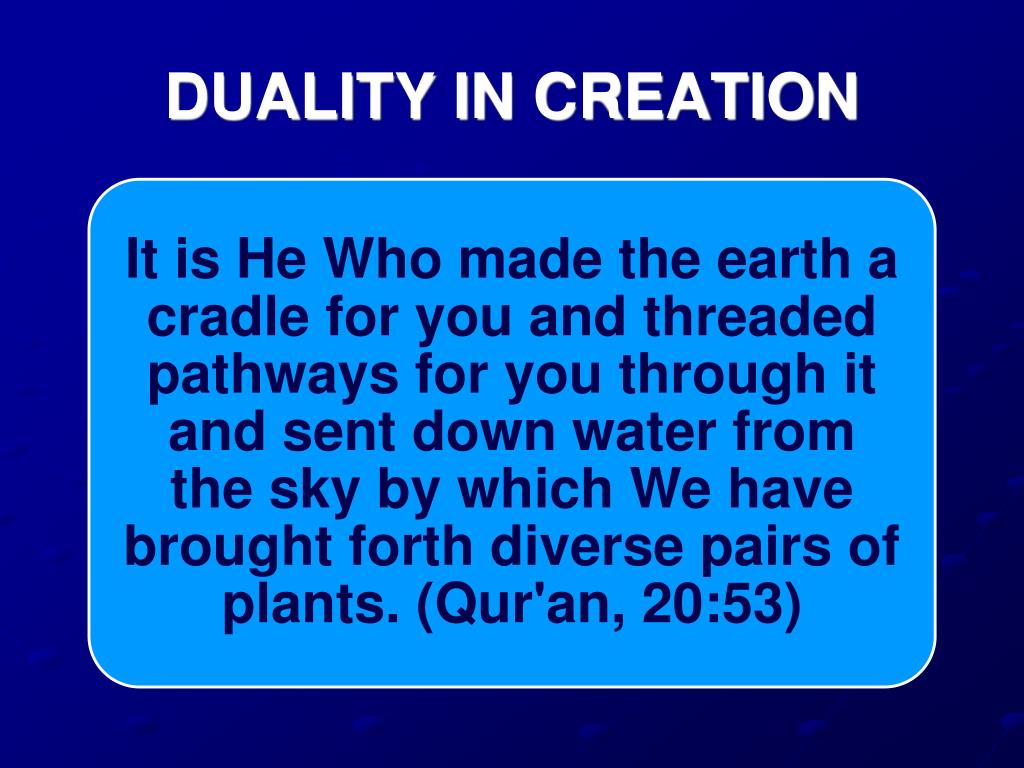 DUALITY IN CREATION

It is He Who made the earth a cradle for you and threaded pathways for you through it and sent down water from the sky by which We have brought forth diverse pairs of plants. (Qur'an, 20:53)